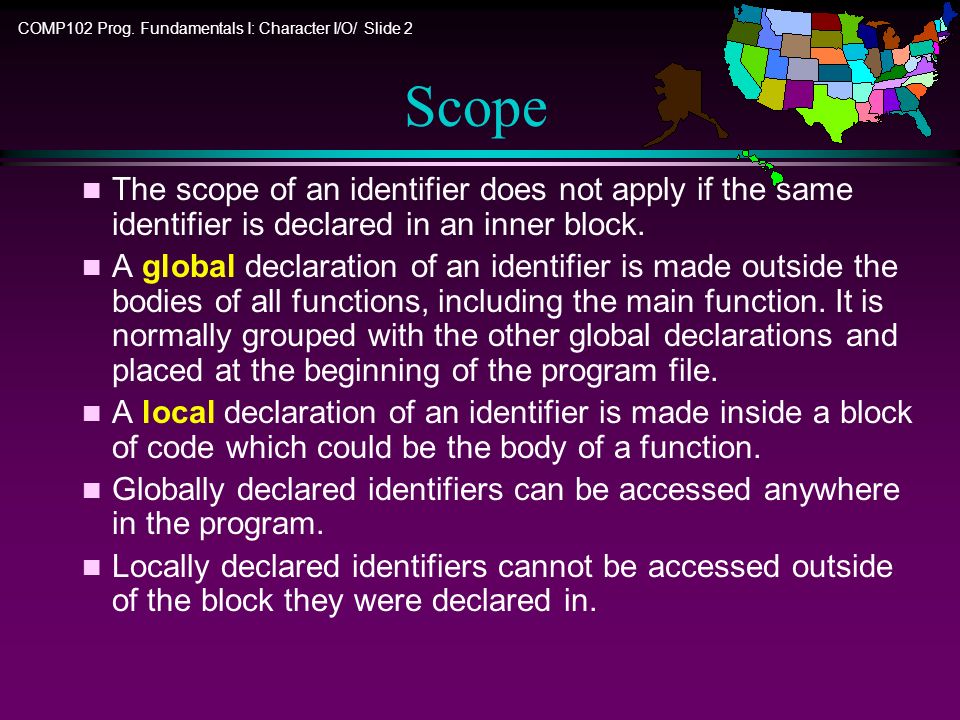 COMP102 Prog. Fundamentals I: Character I/O/ Slide 2

Scope

The scope of an identifier does not apply if the same identifier is declared in an inner block.

A global declaration of an identifier is made outside the bodies of all functions, including the main function. It is normally grouped with the other global declarations and placed at the beginning of the program file.

A local declaration of an identifier is made inside a block of code which could be the body of a function.

Globally declared identifiers can be accessed anywhere in the program.

Locally declared identifiers cannot be accessed outside of the block they were declared in.